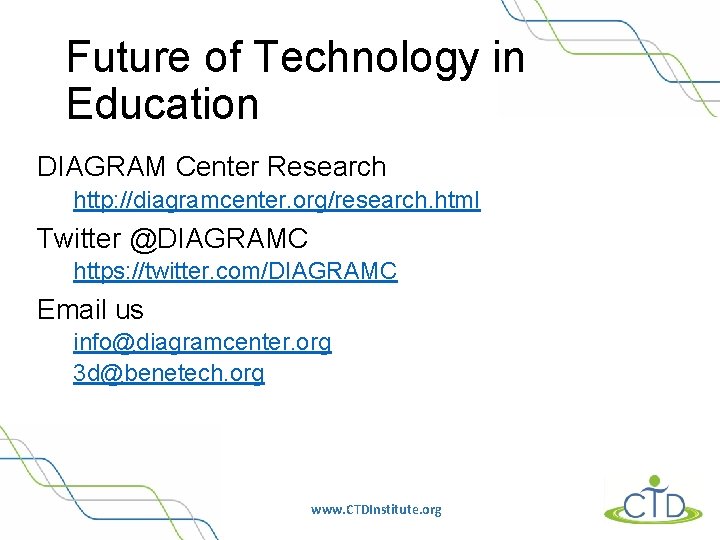 Future of Technology in Education

DIAGRAM Center Research
http://diagramcenter.org/research.html

Twitter @DIAGRAMC
https://twitter.com/DIAGRAMC

Email us
info@diagramcenter.org
3d@benetech.org

www.CTDInstitute.org

CTD